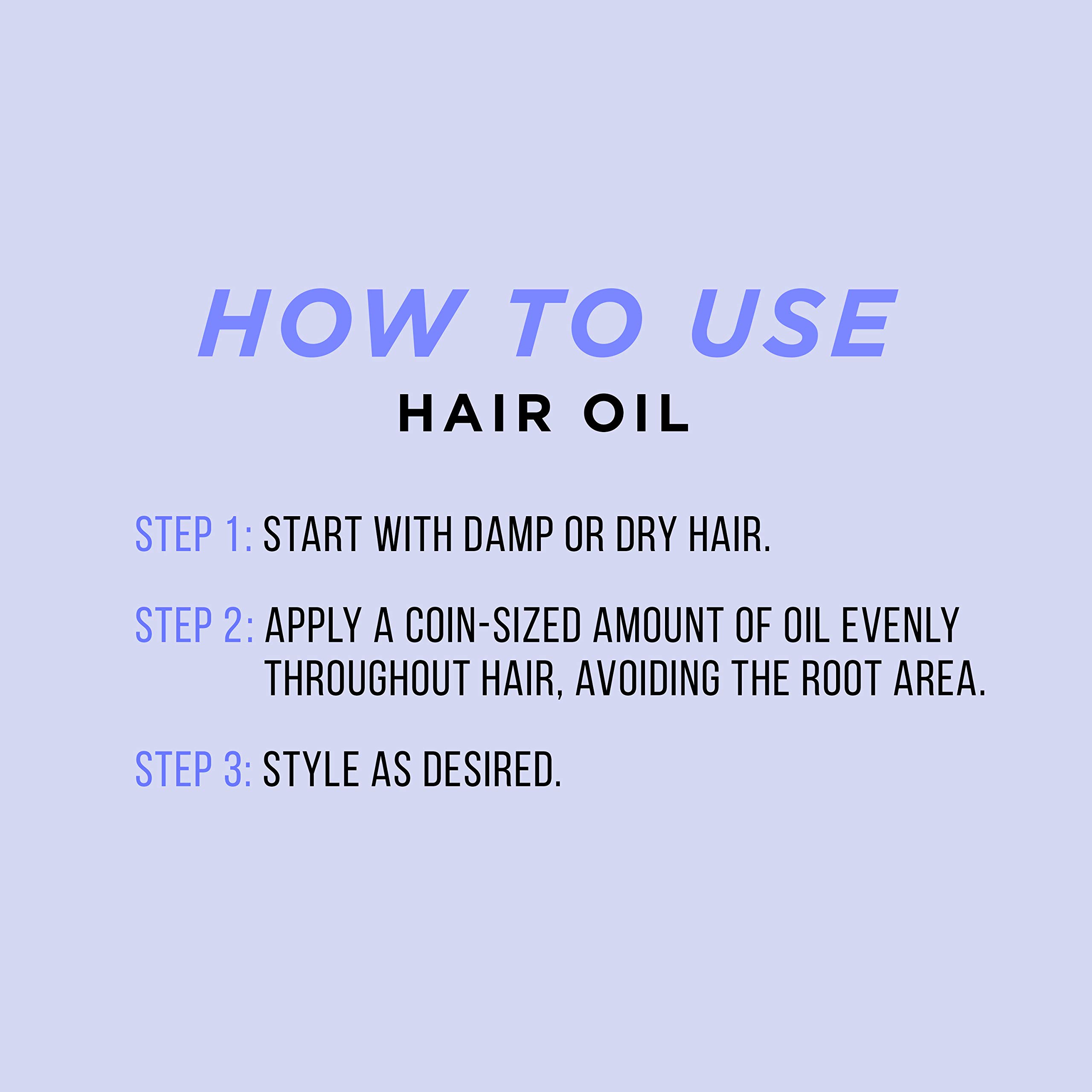 HOW TO USE
HAIR OIL

STEP 1: START WITH DAMP OR DRY HAIR.

STEP 2: APPLY A COIN-SIZED AMOUNT OF OIL EVENLY THROUGHOUT HAIR, AVOIDING THE ROOT AREA.

STEP 3: STYLE AS DESIRED.